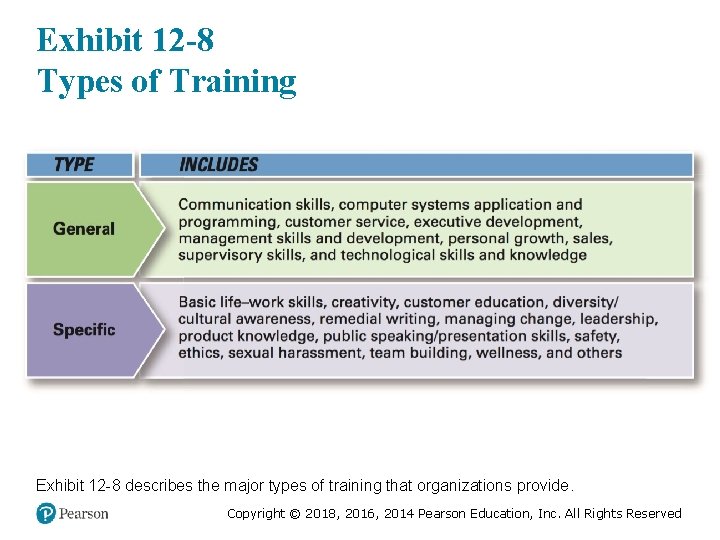 Exhibit 12-8
Types of Training

| TYPE | INCLUDES |
|---|---|
| General | Communication skills, computer systems application and programming, customer service, executive development, management skills and development, personal growth, sales, supervisory skills, and technological skills and knowledge |
| Specific | Basic life–work skills, creativity, customer education, diversity/cultural awareness, remedial writing, managing change, leadership, product knowledge, public speaking/presentation skills, safety, ethics, sexual harassment, team building, wellness, and others |

Exhibit 12-8 describes the major types of training that organizations provide.

Pearson

Copyright © 2018, 2016, 2014 Pearson Education, Inc. All Rights Reserved